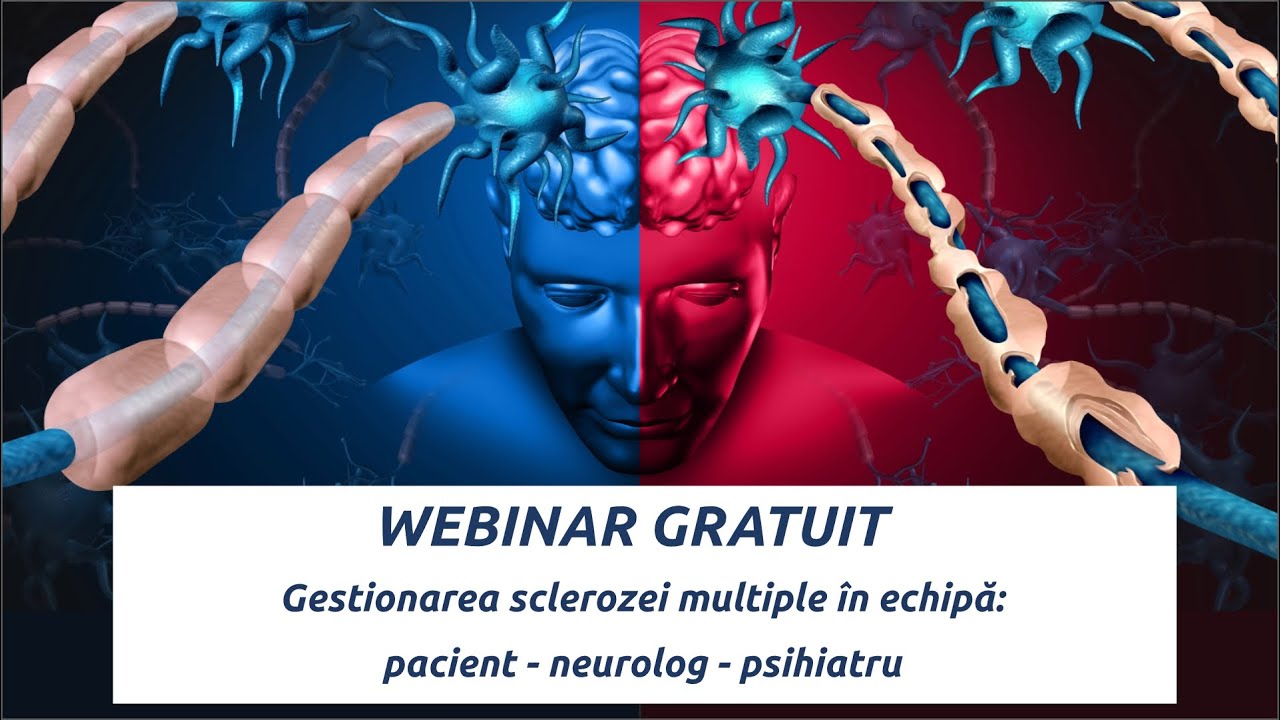 WEBINAR GRATUIT

Gestionarea sclerozei multiple în echipă:

pacient - neurolog - psihiatru